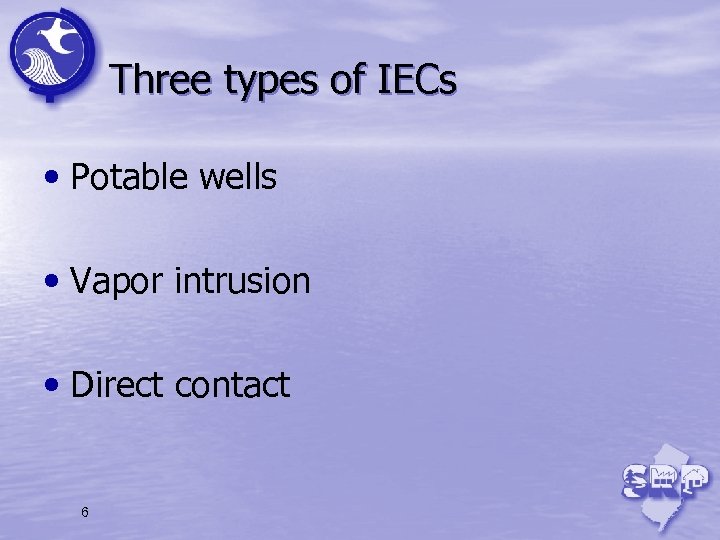 Three types of IECs

• Potable wells

• Vapor intrusion

• Direct contact

6

SRP